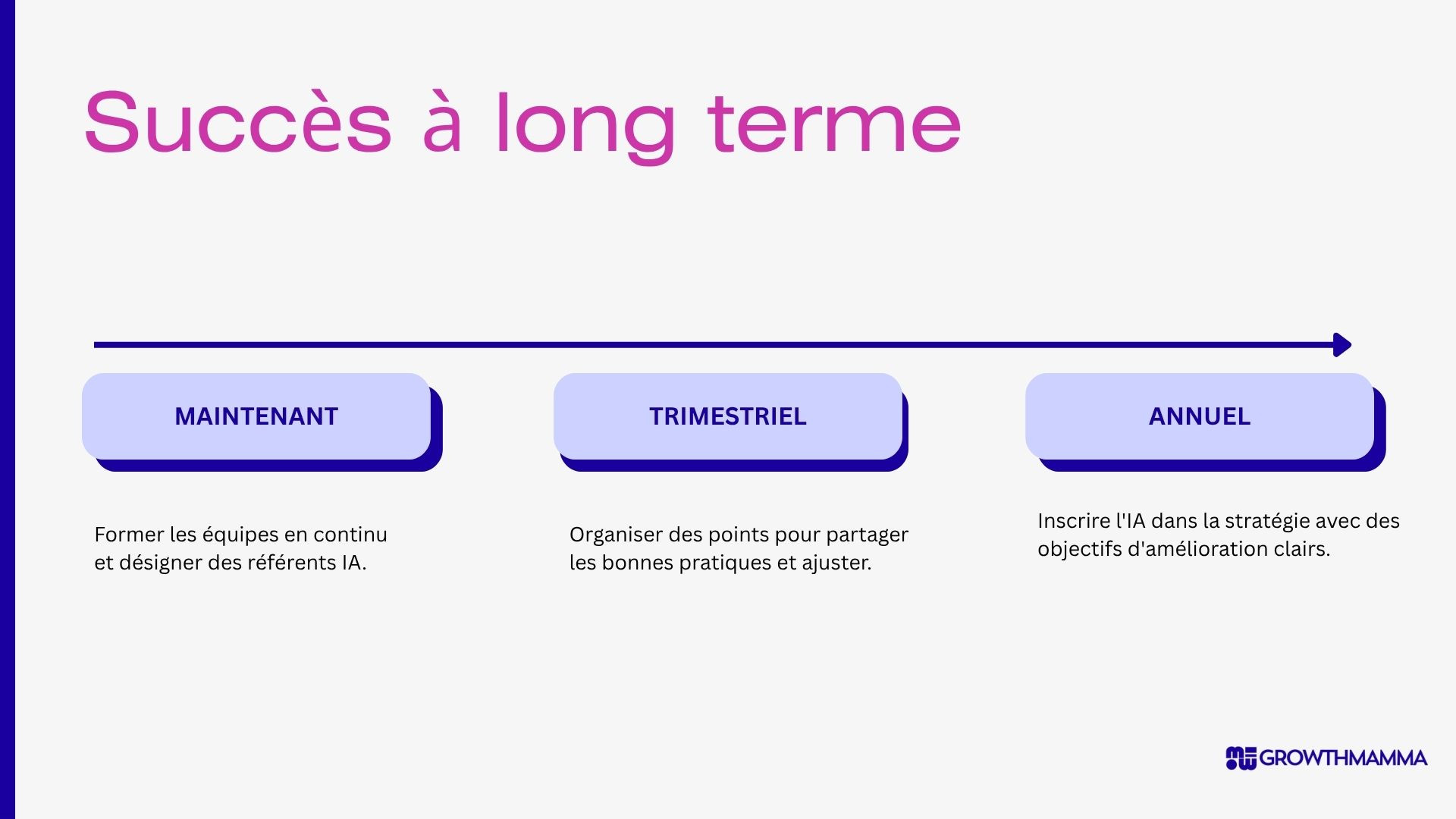 Succès à long terme

MAINTENANT

Former les équipes en continu et désigner des référents IA.

TRIMESTRIEL

Organiser des points pour partager les bonnes pratiques et ajuster.

ANNUEL

Inscrire l'IA dans la stratégie avec des objectifs d'amélioration clairs.

GROWTHMAMMA